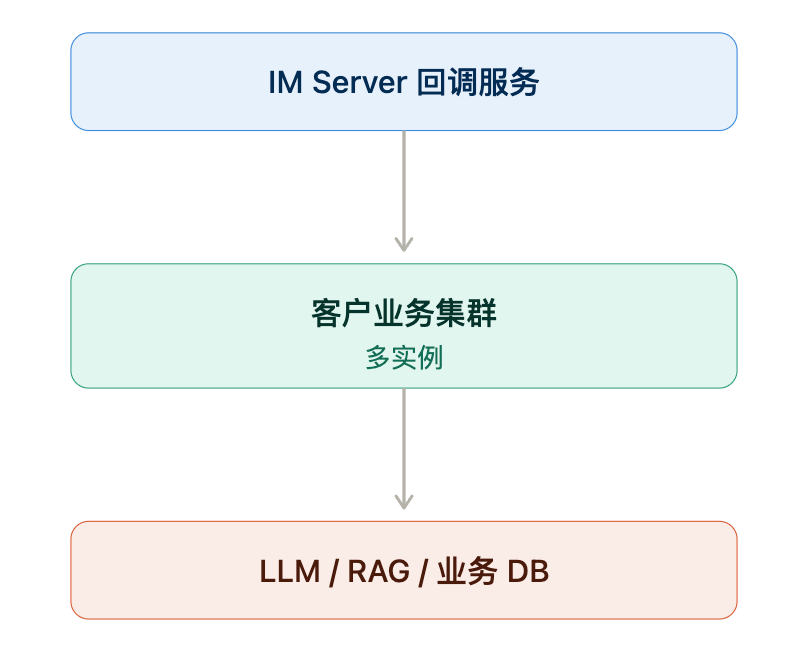 IM Server 回调服务

客户业务集群
多实例

LLM / RAG / 业务 DB